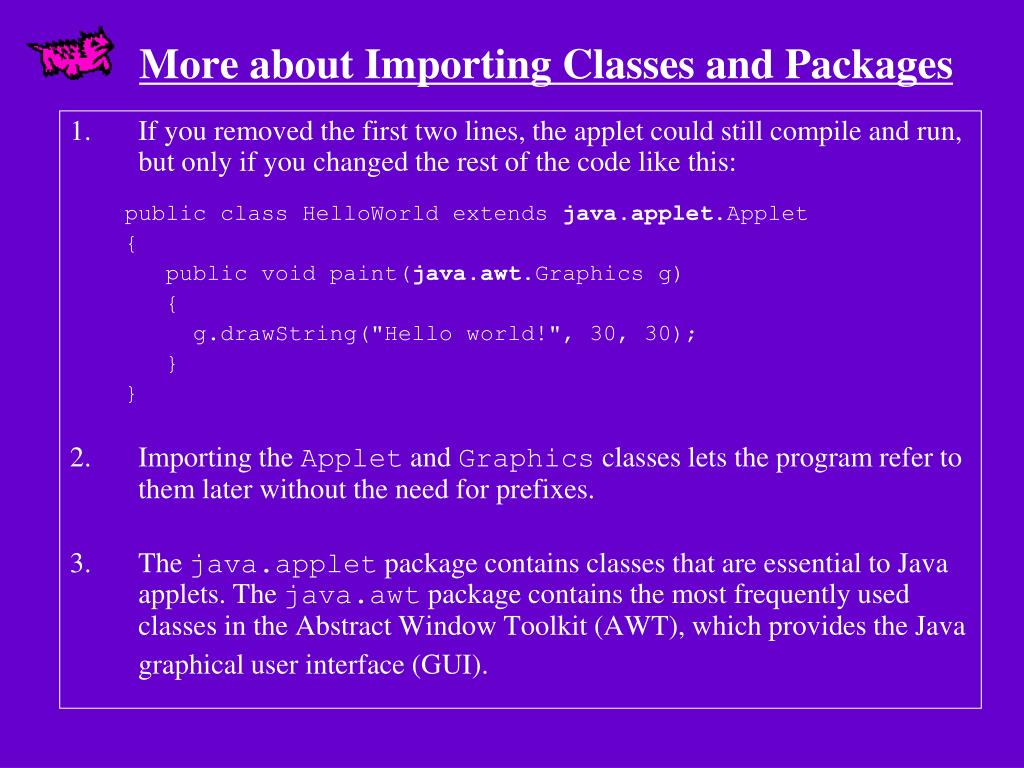 More about Importing Classes and Packages

1. If you removed the first two lines, the applet could still compile and run, but only if you changed the rest of the code like this:

public class HelloWorld extends java.applet.Applet
{
public void paint(java.awt.Graphics g)
{
g.drawString("Hello world!", 30, 30);
}
}

2. Importing the Applet and Graphics classes lets the program refer to them later without the need for prefixes.

3. The java.applet package contains classes that are essential to Java applets. The java.awt package contains the most frequently used classes in the Abstract Window Toolkit (AWT), which provides the Java graphical user interface (GUI).